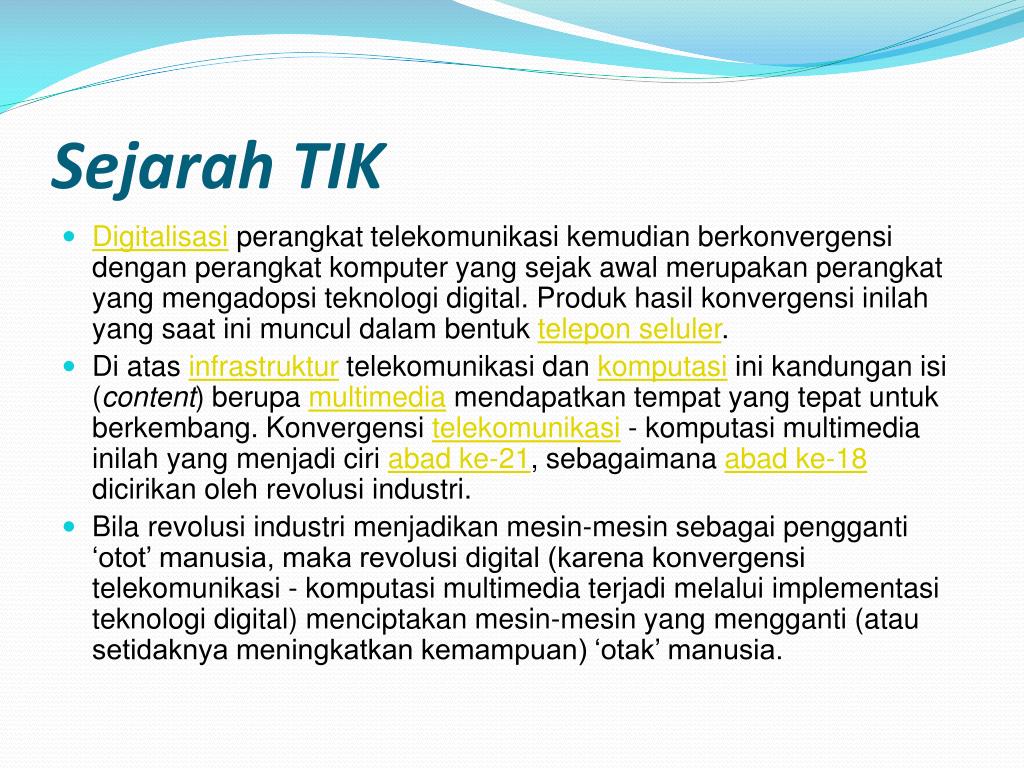 Sejarah TIK

Digitalisasi perangkat telekomunikasi kemudian berkonvergensi dengan perangkat komputer yang sejak awal merupakan perangkat yang mengadopsi teknologi digital. Produk hasil konvergensi inilah yang saat ini muncul dalam bentuk telepon seluler.

Di atas infrastruktur telekomunikasi dan komputasi ini kandungan isi (content) berupa multimedia mendapatkan tempat yang tepat untuk berkembang. Konvergensi telekomunikasi - komputasi multimedia inilah yang menjadi ciri abad ke-21, sebagaimana abad ke-18 dicirikan oleh revolusi industri.

Bila revolusi industri menjadikan mesin-mesin sebagai pengganti ‘otot’ manusia, maka revolusi digital (karena konvergensi telekomunikasi - komputasi multimedia terjadi melalui implementasi teknologi digital) menciptakan mesin-mesin yang mengganti (atau setidaknya meningkatkan kemampuan) ‘otak’ manusia.